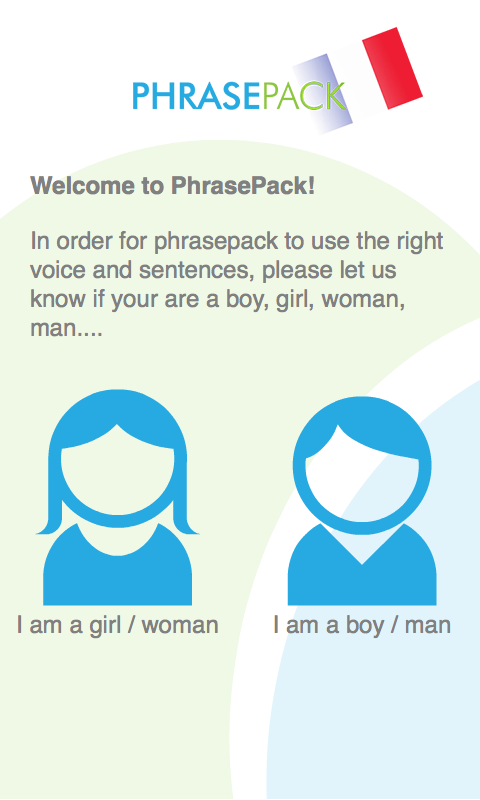 PHRASEPACK

Welcome to PhrasePack!

In order for phrasepack to use the right voice and sentences, please let us know if your are a boy, girl, woman, man....

I am a girl / woman

I am a boy / man